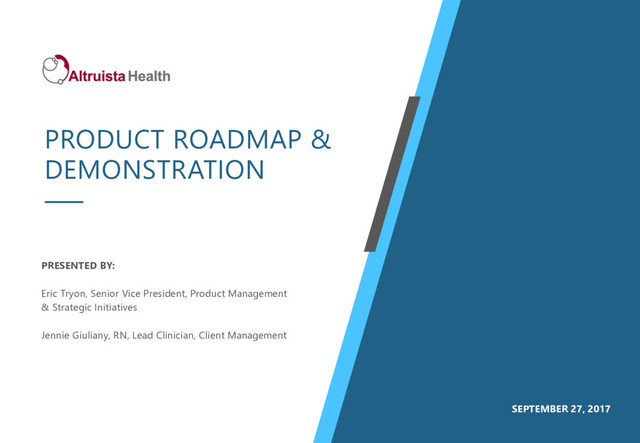 Altruista Health

PRODUCT ROADMAP & DEMONSTRATION

PRESENTED BY:

Eric Tryon, Senior Vice President, Product Management & Strategic Initiatives

Jennie Giuliany, RN, Lead Clinician, Client Management

SEPTEMBER 27, 2017